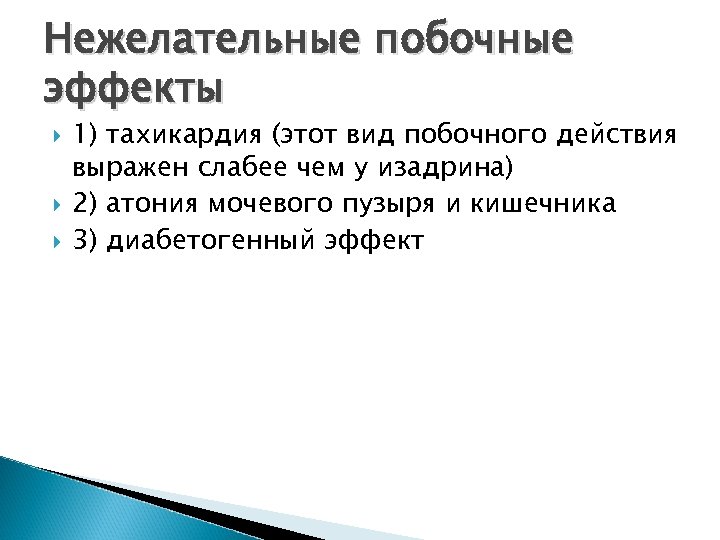 Нежелательные побочные эффекты

1) тахикардия (этот вид побочного действия выражен слабее чем у изадрина)

2) атония мочевого пузыря и кишечника

3) диабетогенный эффект